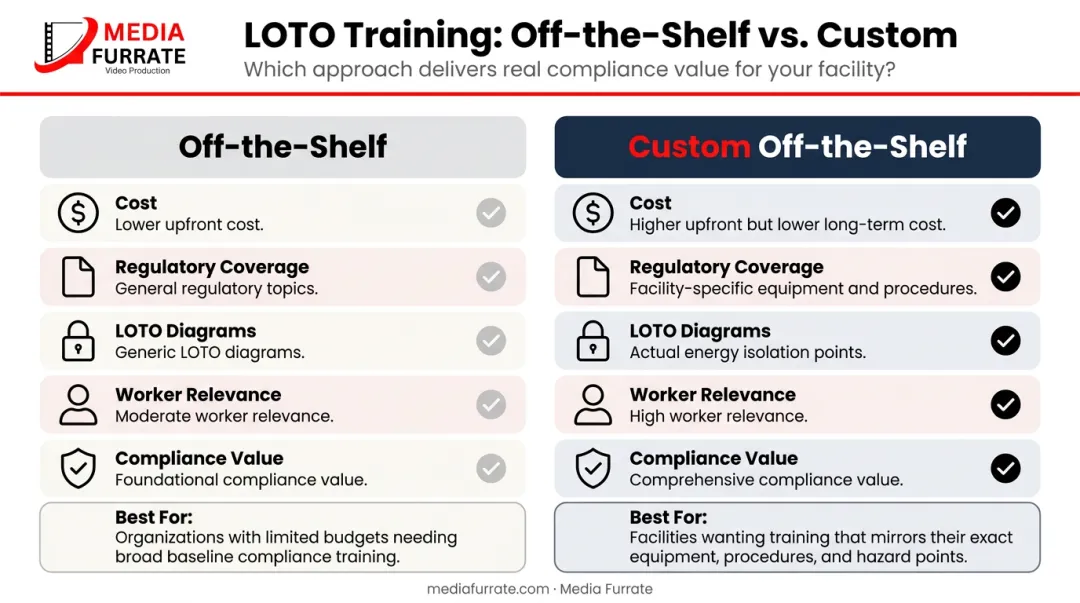 MEDIA FURRATE
Video Production

LOTO Training: Off-the-Shelf vs. Custom

Which approach delivers real compliance value for your facility?

Off-the-Shelf

Cost
Lower upfront cost.

Regulatory Coverage
General regulatory topics.

LOTO Diagrams
Generic LOTO diagrams.

Worker Relevance
Moderate worker relevance.

Compliance Value
Foundational compliance value.

Best For:
Organizations with limited budgets needing broad baseline compliance training.

Custom Off-the-Shelf

Cost
Higher upfront but lower long-term cost.

Regulatory Coverage
Facility-specific equipment and procedures.

LOTO Diagrams
Actual energy isolation points.

Worker Relevance
High worker relevance.

Compliance Value
Comprehensive compliance value.

Best For:
Facilities wanting training that mirrors their exact equipment, procedures, and hazard points.

mediafurrate.com · Media Furrate